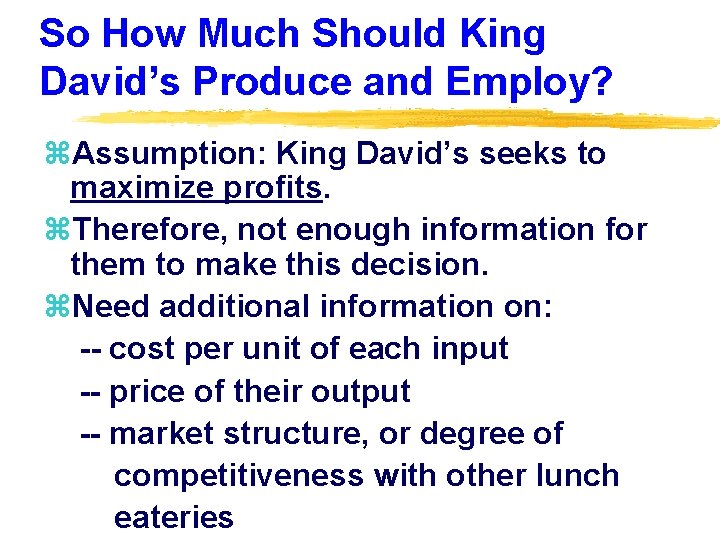 So How Much Should King David's Produce and Employ?

⌘Assumption: King David's seeks to maximize profits.

⌘Therefore, not enough information for them to make this decision.

⌘Need additional information on:

-- cost per unit of each input

-- price of their output

-- market structure, or degree of competitiveness with other lunch eateries